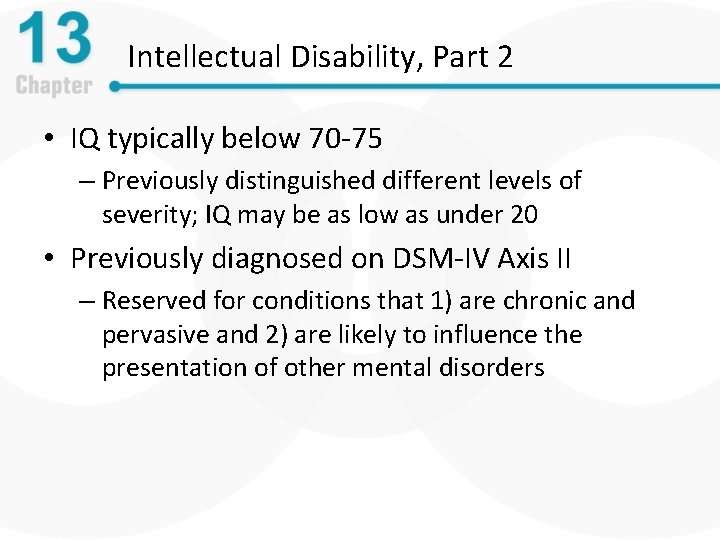 13
Chapter

Intellectual Disability, Part 2

• IQ typically below 70-75
– Previously distinguished different levels of severity; IQ may be as low as under 20

• Previously diagnosed on DSM-IV Axis II
– Reserved for conditions that 1) are chronic and pervasive and 2) are likely to influence the presentation of other mental disorders